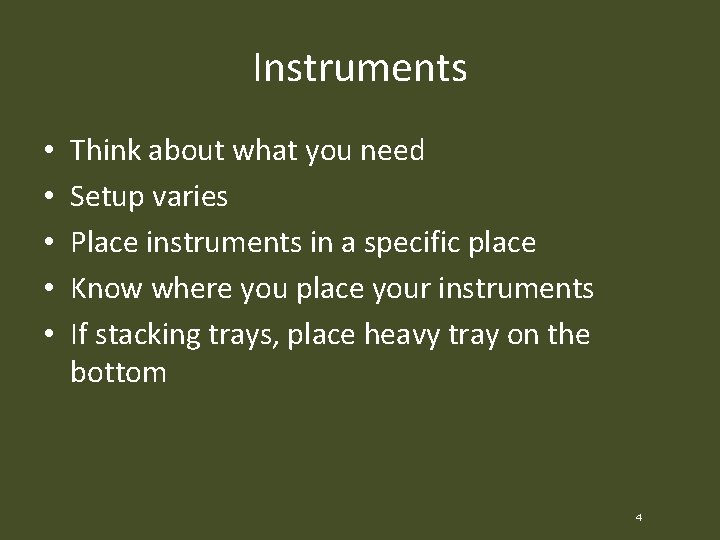 Instruments

• Think about what you need
• Setup varies
• Place instruments in a specific place
• Know where you place your instruments
• If stacking trays, place heavy tray on the bottom

4